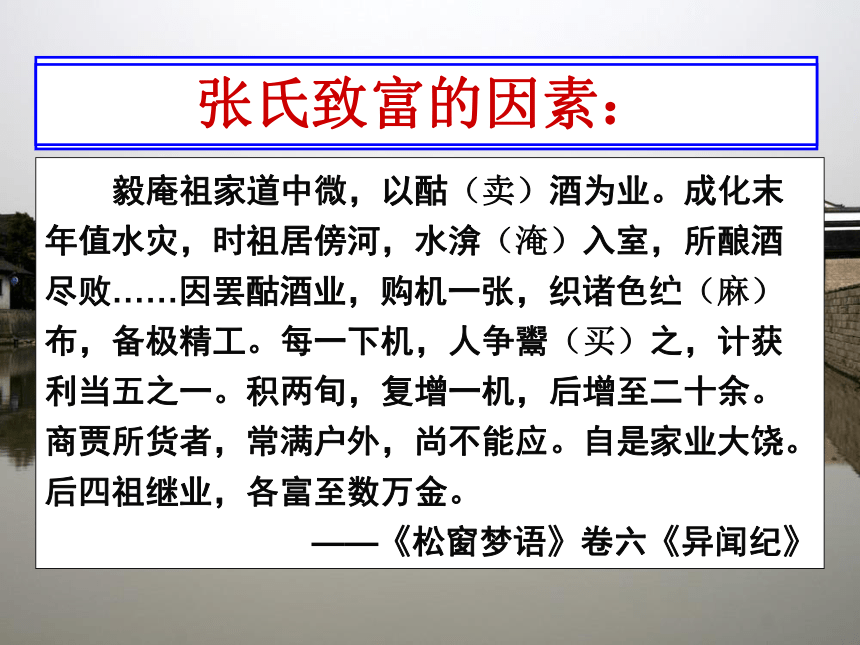 张氏致富的因素：

毅庵祖家道中微，以酤（卖）酒为业。成化末年值水灾，时祖居傍河，水渰（淹）入室，所酿酒尽败……因罢酤酒业，购机一张，织诸色纻（麻）布，备极精工。每一下机，人争鬻（买）之，计获利当五之一。积两旬，复增一机，后增至二十余。商贾所货者，常满户外，尚不能应。自是家业大饶。后四祖继业，各富至数万金。

——《松窗梦语》卷六《异闻纪》